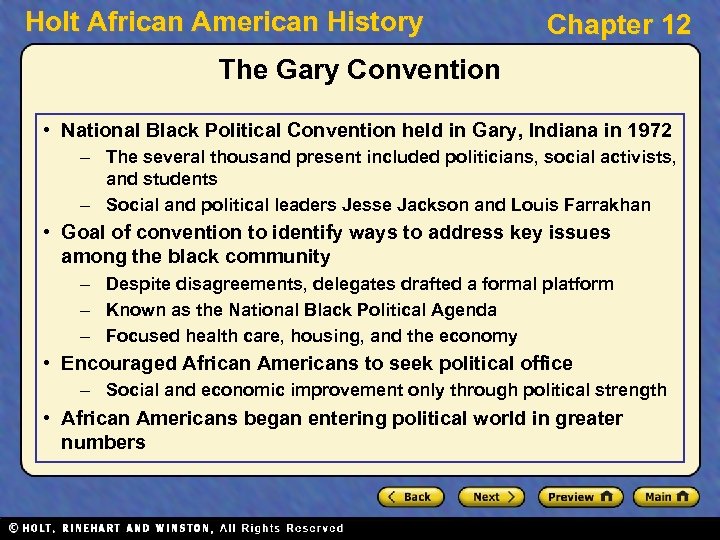 Holt African American History

Chapter 12

The Gary Convention

• National Black Political Convention held in Gary, Indiana in 1972
– The several thousand present included politicians, social activists, and students
– Social and political leaders Jesse Jackson and Louis Farrakhan
• Goal of convention to identify ways to address key issues among the black community
– Despite disagreements, delegates drafted a formal platform
– Known as the National Black Political Agenda
– Focused health care, housing, and the economy
• Encouraged African Americans to seek political office
– Social and economic improvement only through political strength
• African Americans began entering political world in greater numbers

Back Next Preview Main

© HOLT, RINEHART AND WINSTON, All Rights Reserved